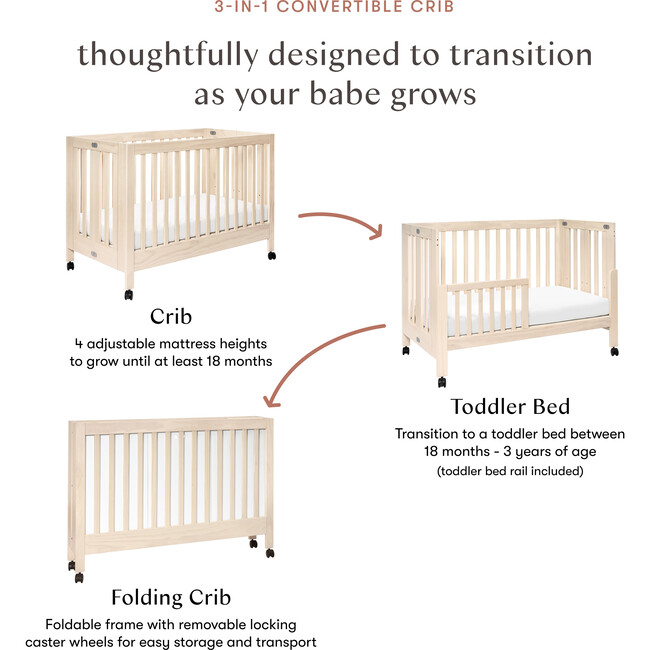 3-IN-1 CONVERTIBLE CRIB

thoughtfully designed to transition as your babe grows

Crib

4 adjustable mattress heights to grow until at least 18 months

Toddler Bed

Transition to a toddler bed between 18 months - 3 years of age

(toddler bed rail included)

Folding Crib

Foldable frame with removable locking caster wheels for easy storage and transport